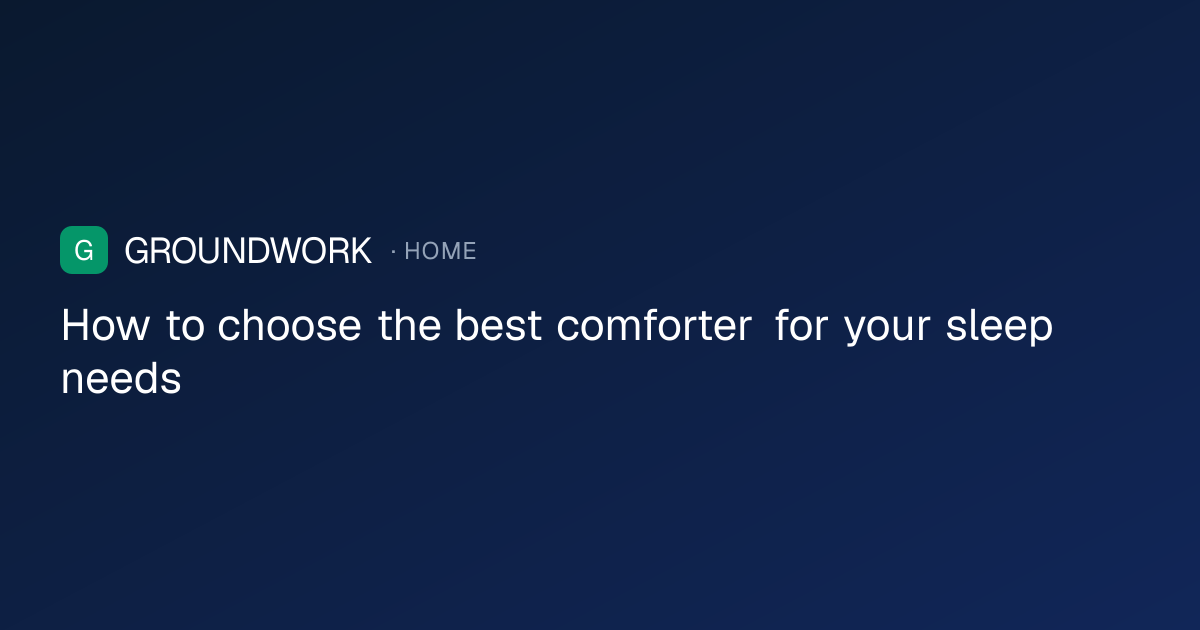 G GROUNDWORK · HOME

How to choose the best comforter for your sleep needs